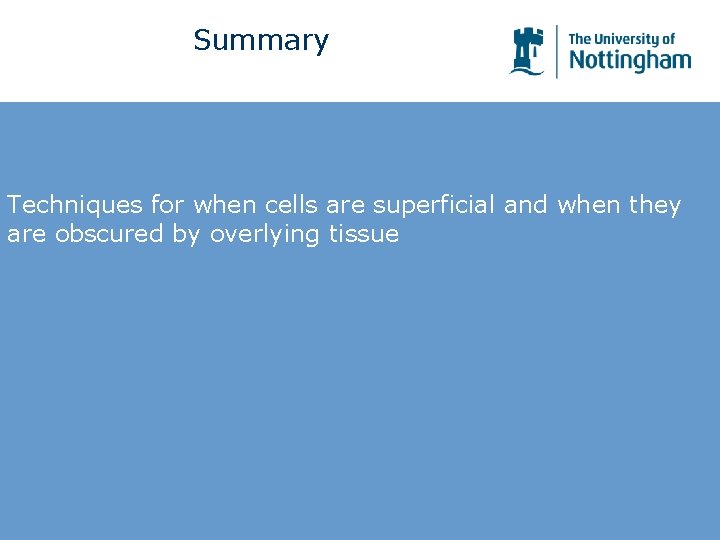 Summary

The University of Nottingham

Techniques for when cells are superficial and when they are obscured by overlying tissue